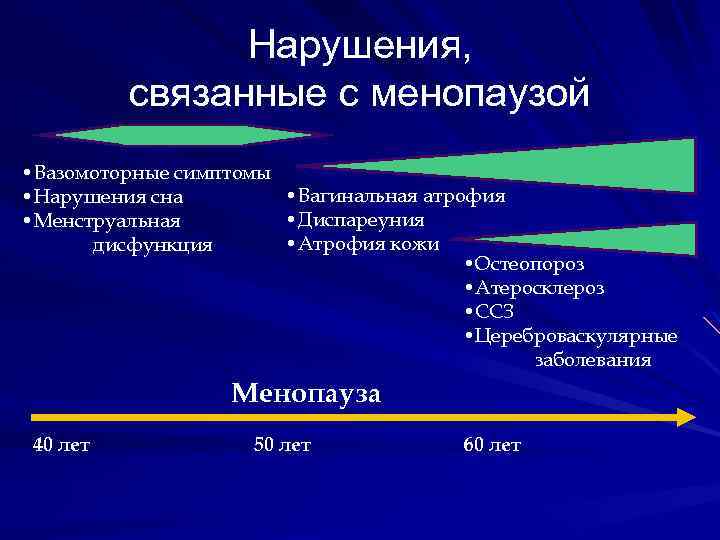 Нарушения, связанные с менопаузой

•Вазомоторные симптомы
•Нарушения сна
•Менструальная дисфункция

•Вагинальная атрофия
•Диспареуния
•Атрофия кожи

•Остеопороз
•Атеросклероз
•ССЗ
•Цереброваскулярные заболевания

Менопауза

40 лет

50 лет

60 лет